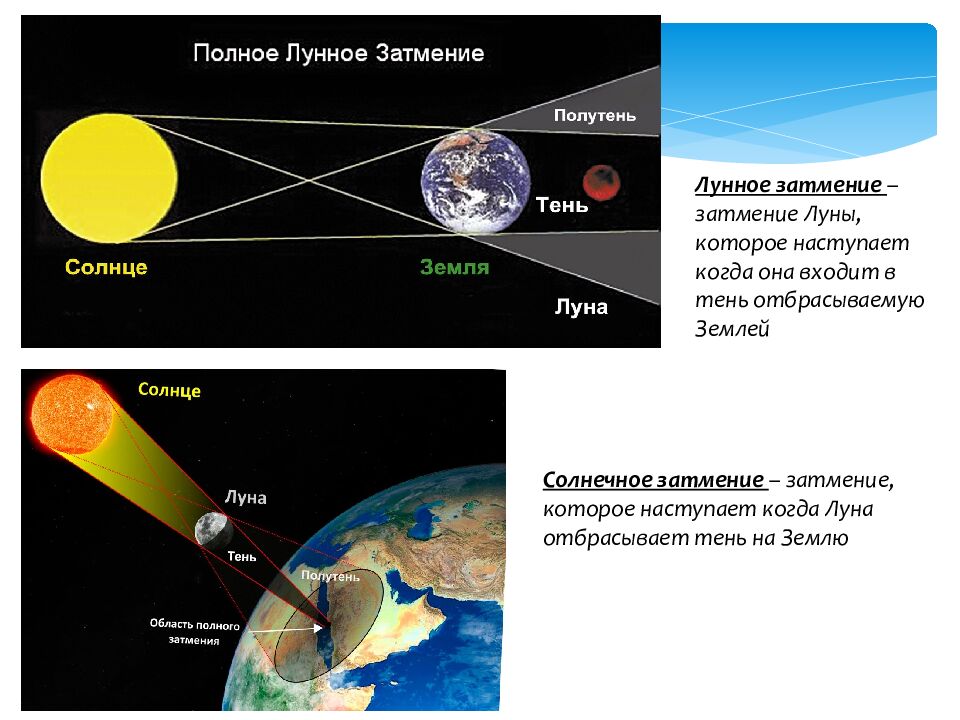 Полное Лунное Затмение

Полутень

Тень

Солнце

Земля

Луна

Лунное затмение – затмение Луны, которое наступает когда она входит в тень отбрасываемую Землей

Солнце

Луна

Тень

Полутень

Область полного затмения

Солнечное затмение – затмение, которое наступает когда Луна отбрасывает тень на Землю